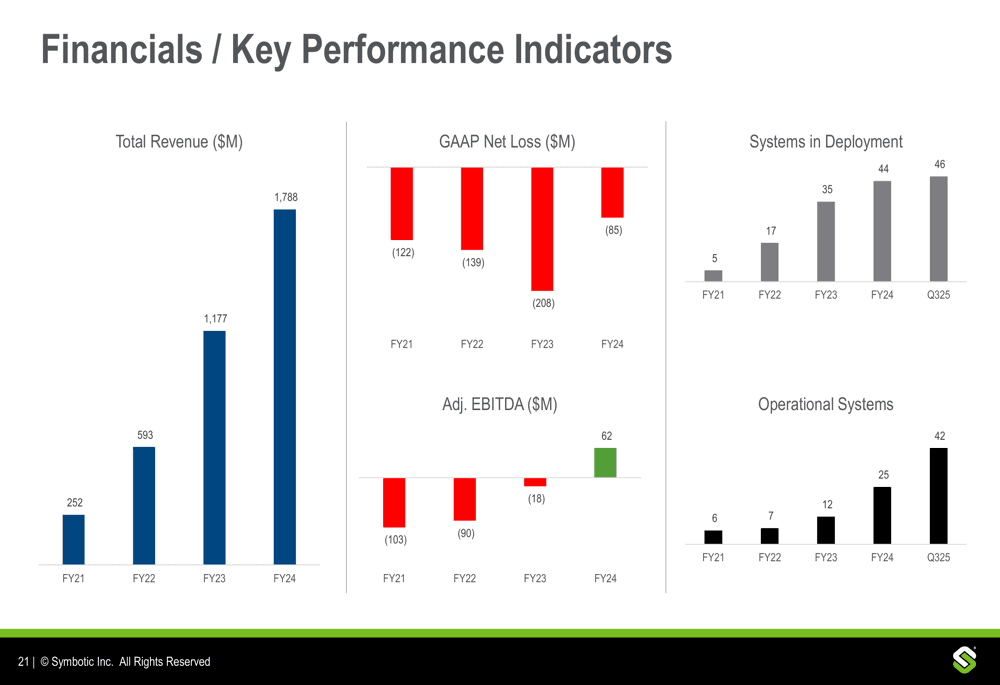 Financials / Key Performance Indicators

Total Revenue ($M)

252
593
1,177
1,788

FY21 FY22 FY23 FY24

GAAP Net Loss ($M)

(122)
(139)
(208)
(85)

FY21 FY22 FY23 FY24

Adj. EBITDA ($M)

(103)
(90)
(18)
62

FY21 FY22 FY23 FY24

Systems in Deployment

5
17
35
44
46

FY21 FY22 FY23 FY24 Q325

Operational Systems

6
7
12
25
42

FY21 FY22 FY23 FY24 Q325

21 | © Symbotic Inc. All Rights Reserved